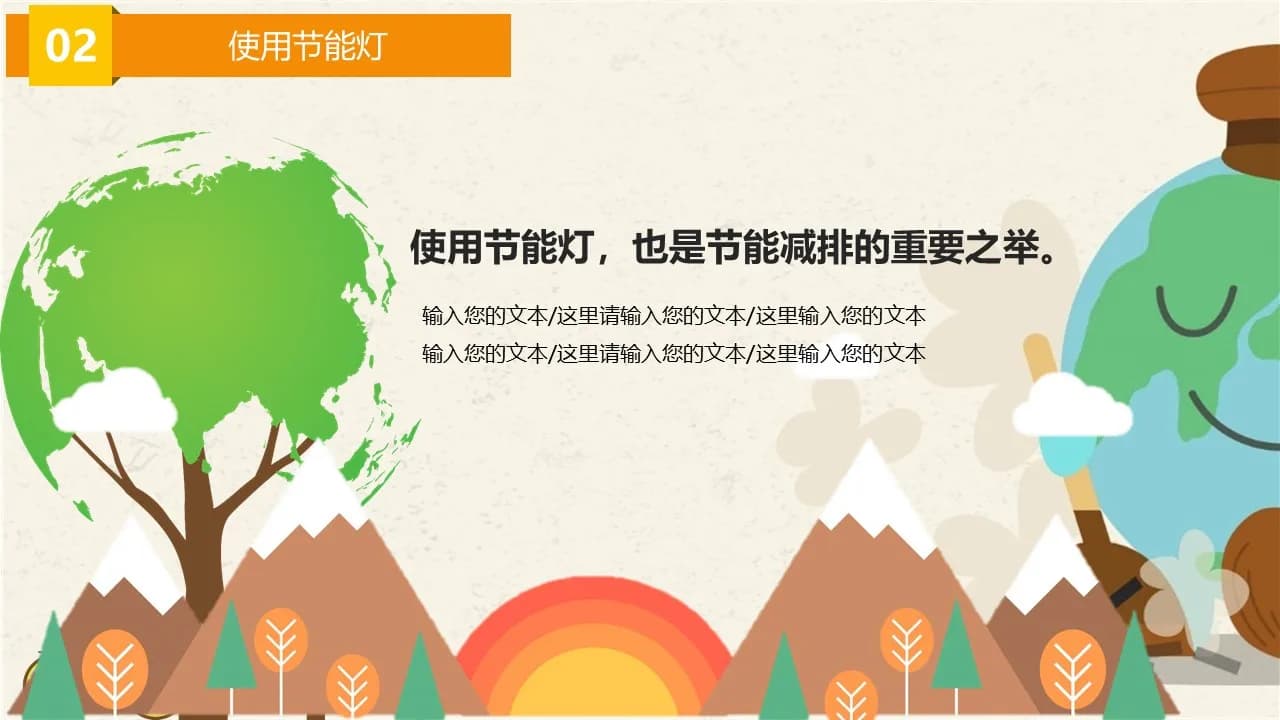 02

使用节能灯

使用节能灯，也是节能减排的重要之举。

输入您的文本/这里请输入您的文本/这里输入您的文本
输入您的文本/这里请输入您的文本/这里输入您的文本